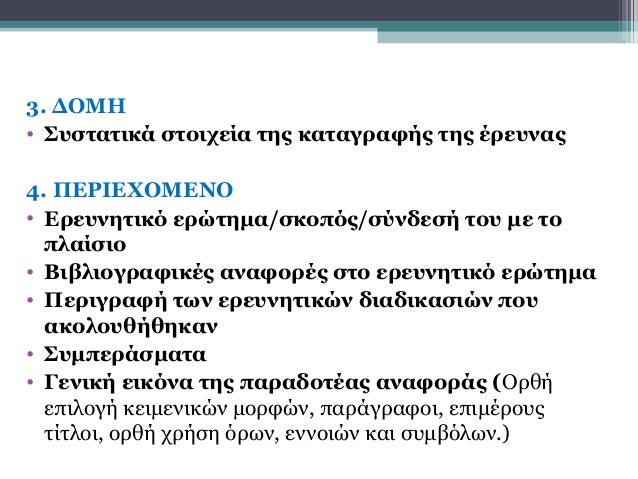 3. ΔΟΜΗ

• Συστατικά στοιχεία της καταγραφής της έρευνας

4. ΠΕΡΙΕΧΟΜΕΝΟ

• Ερευνητικό ερώτημα/σκοπός/σύνδεσή του με το πλαίσιο
• Βιβλιογραφικές αναφορές στο ερευνητικό ερώτημα
• Περιγραφή των ερευνητικών διαδικασιών που ακολουθήθηκαν
• Συμπεράσματα
• Γενική εικόνα της παραδοτέας αναφοράς (Ορθή επιλογή κειμενικών μορφών, παράγραφοι, επιμέρους τίτλοι, ορθή χρήση όρων, εννοιών και συμβόλων.)